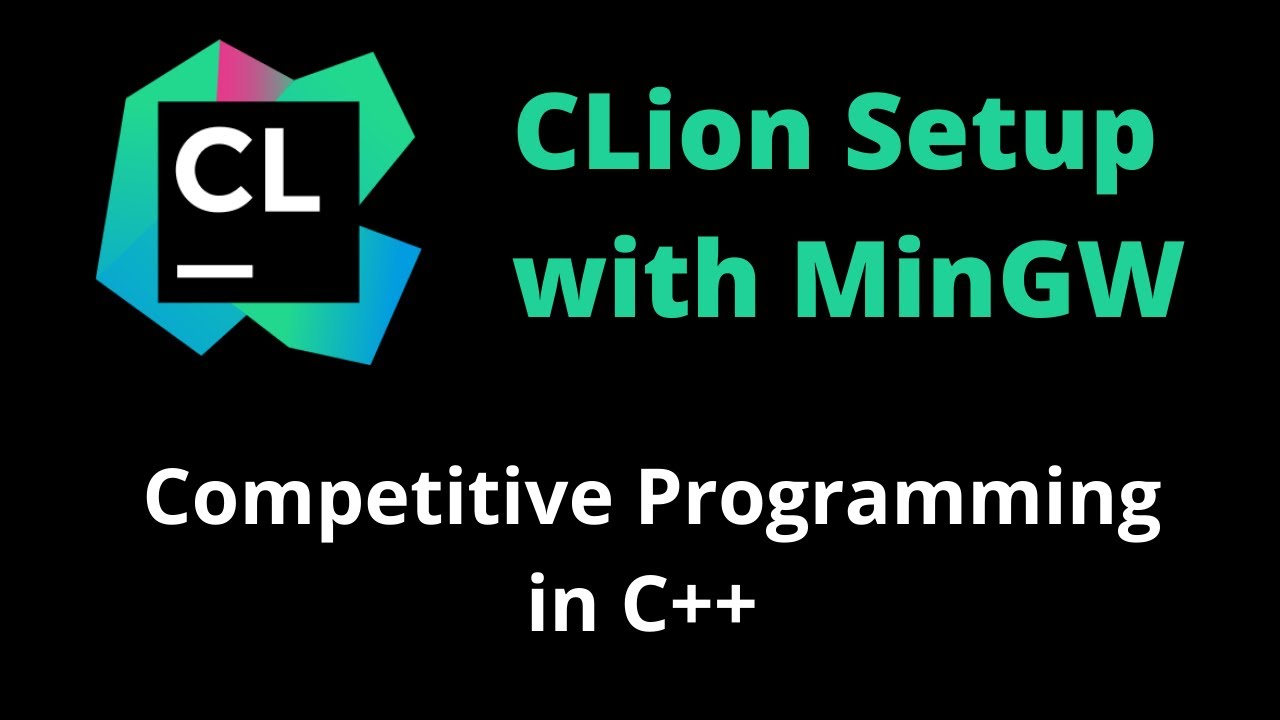 CL

CLion Setup with MinGW

Competitive Programming in C++